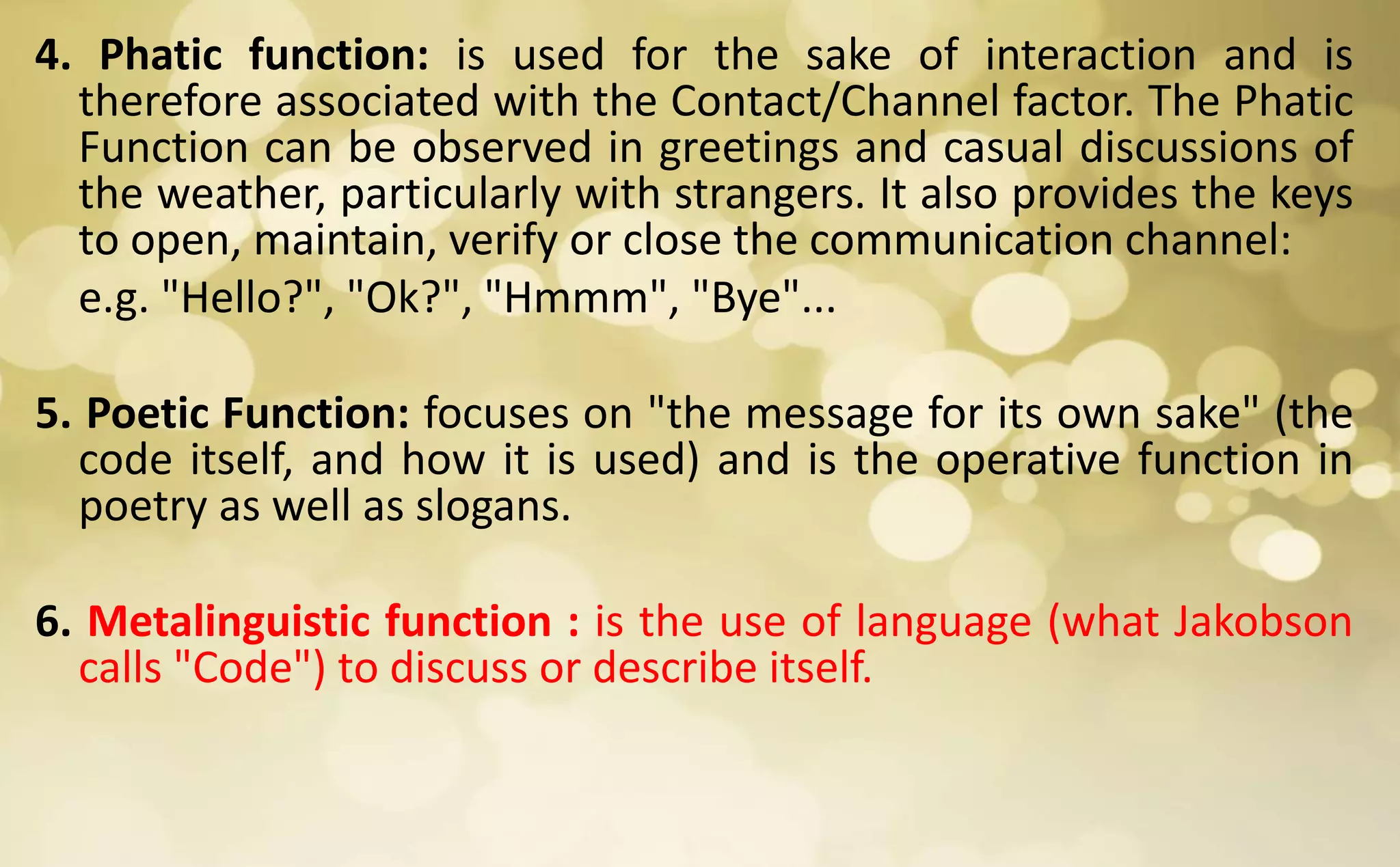 4. Phatic function: is used for the sake of interaction and is therefore associated with the Contact/Channel factor. The Phatic Function can be observed in greetings and casual discussions of the weather, particularly with strangers. It also provides the keys to open, maintain, verify or close the communication channel:

e.g. "Hello?", "Ok?", "Hmmm", "Bye"...

5. Poetic Function: focuses on "the message for its own sake" (the code itself, and how it is used) and is the operative function in poetry as well as slogans.

6. Metalinguistic function : is the use of language (what Jakobson calls "Code") to discuss or describe itself.